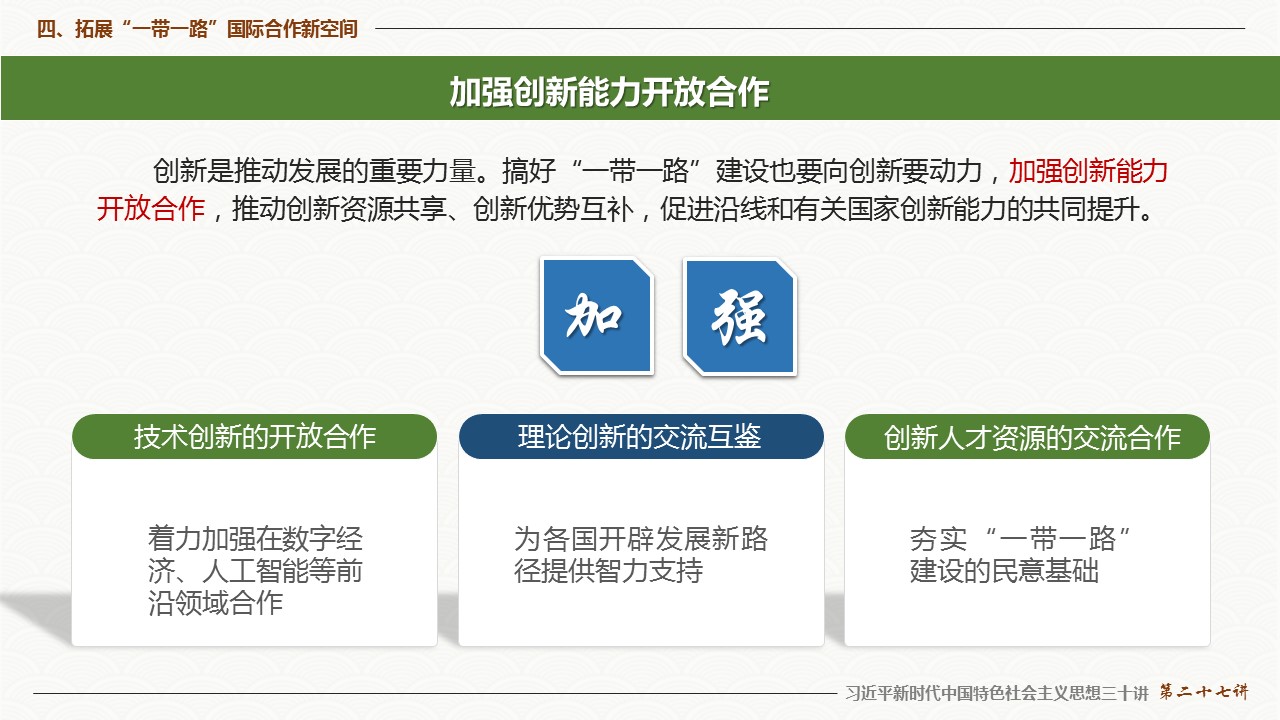 四、拓展“一带一路”国际合作新空间

加强创新能力开放合作

创新是推动发展的重要力量。搞好“一带一路”建设也要向创新要动力，加强创新能力开放合作，推动创新资源共享、创新优势互补，促进沿线和有关国家创新能力的共同提升。

加

强

技术创新的开放合作

着力加强在数字经济、人工智能等前沿领域合作

理论创新的交流互鉴

为各国开辟发展新路径提供智力支持

创新人才资源的交流合作

夯实“一带一路”建设的民意基础

习近平新时代中国特色社会主义思想三十讲 第二十七讲